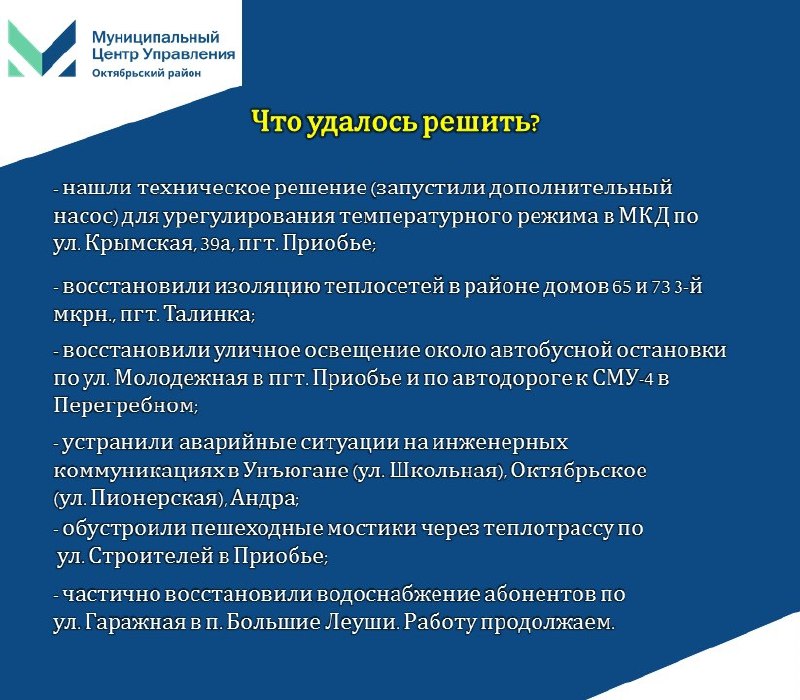 Муниципальный Центр Управления
Октябрьский район

Что удалось решить?

- нашли техническое решение (запустили дополнительный насос) для урегулирования температурного режима в МКД по ул. Крымская, 39а, пгт. Приобье;

- восстановили изоляцию теплосетей в районе домов 65 и 73 3-й мкрн., пгт. Талинка;

- восстановили уличное освещение около автобусной остановки по ул. Молодежная в пгт. Приобье и по автодороге к СМУ-4 в Перегребном;

- устранили аварийные ситуации на инженерных коммуникациях в Унъюгане (ул. Школьная), Октябрьское (ул. Пионерская), Андра;
- обустроили пешеходные мостики через теплотрассу по ул. Строителей в Приобье;

- частично восстановили водоснабжение абонентов по ул. Гаражная в п. Большие Леуши. Работу продолжаем.